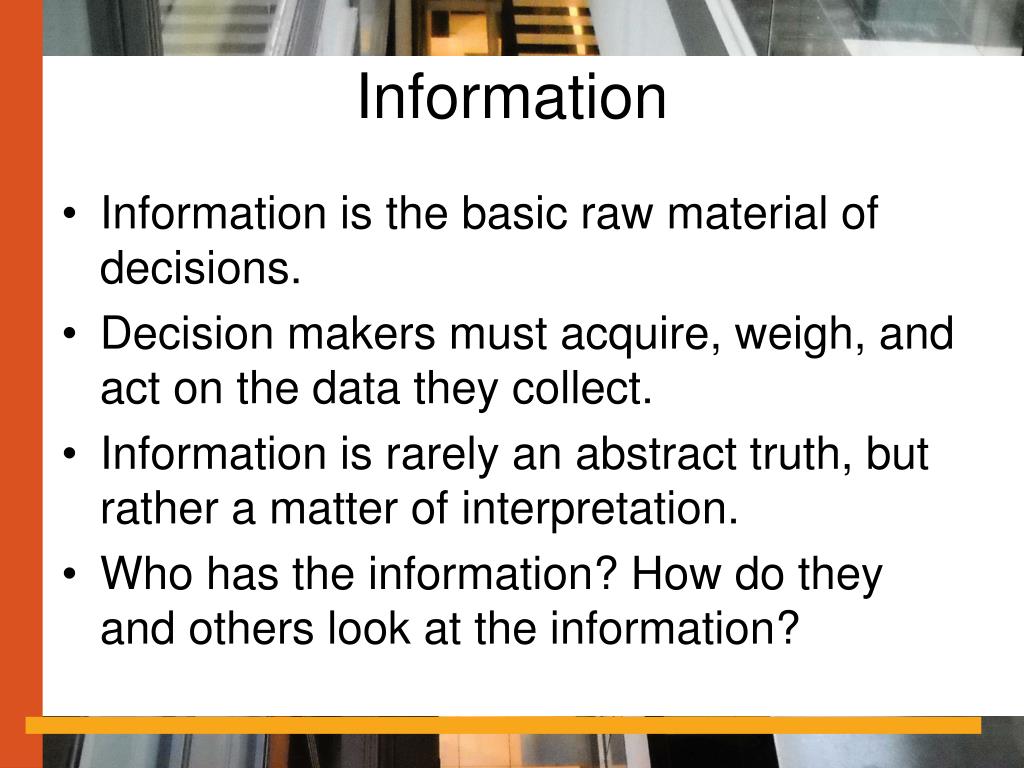 Information

• Information is the basic raw material of decisions.
• Decision makers must acquire, weigh, and act on the data they collect.
• Information is rarely an abstract truth, but rather a matter of interpretation.
• Who has the information? How do they and others look at the information?